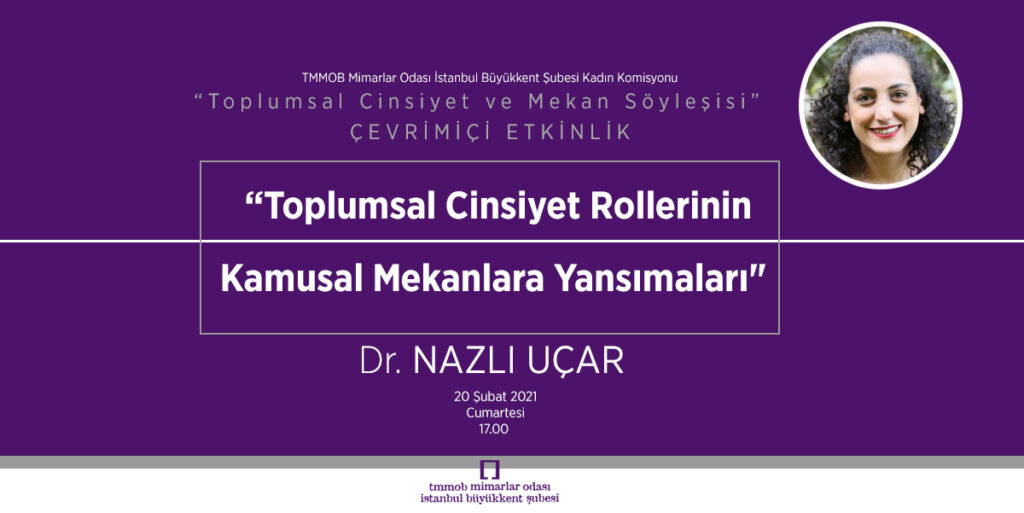 TMMOB Mimarlar Odası İstanbul Büyükkent Şubesi Kadın Komisyonu
"Toplumsal Cinsiyet ve Mekan Söyleşisi"
ÇEVRİMİÇİ ETKİNLİK

"Toplumsal Cinsiyet Rollerinin Kamusal Mekanlara Yansımaları"

Dr. NAZLI UÇAR

20 Şubat 2021
Cumartesi
17.00

tmmob mimarlar odası
istanbul büyükkent şubesi